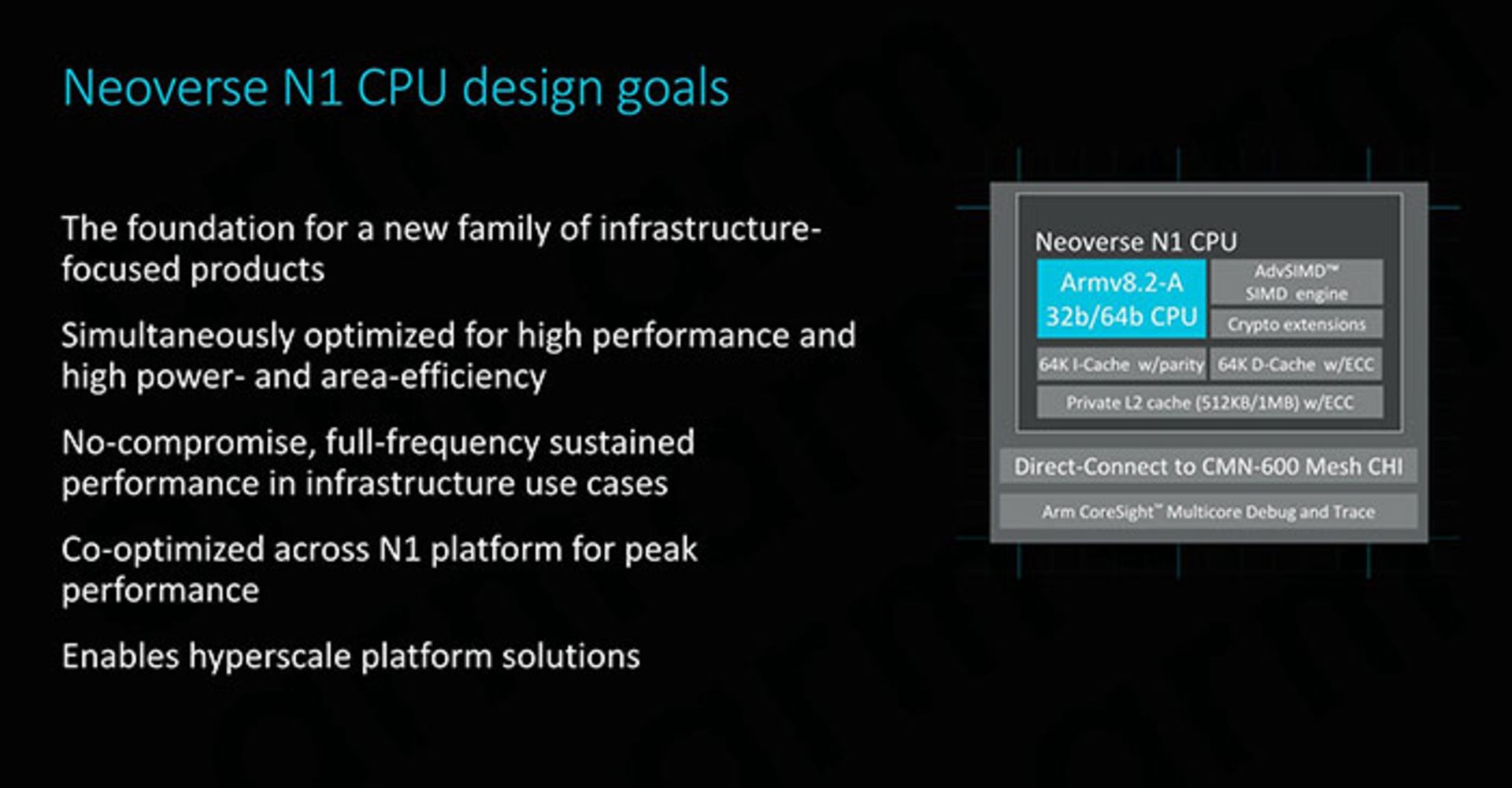 Neoverse N1 CPU design goals

The foundation for a new family of infrastructure-focused products

Simultaneously optimized for high performance and high power- and area-efficiency

No-compromise, full-frequency sustained performance in infrastructure use cases

Co-optimized across N1 platform for peak performance

Enables hyperscale platform solutions

Neoverse N1 CPU

Armv8.2-A 32b/64b CPU

AdvSIMD™ SIMD engine

Crypto extensions

64K I-Cache w/parity

64K D-Cache w/ECC

Private L2 cache (512KB/1MB) w/ECC

Direct-Connect to CMN-600 Mesh CHI

Arm CoreSight™ Multicore Debug and Trace